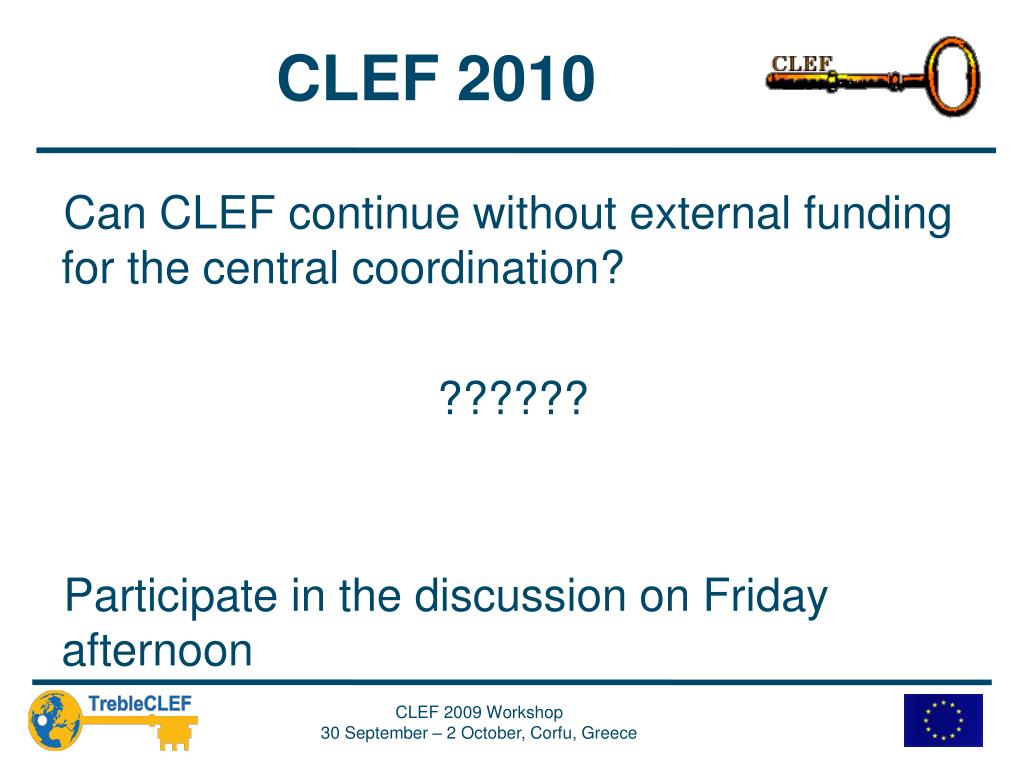 CLEF 2010

CLEF

Can CLEF continue without external funding for the central coordination?

??????

Participate in the discussion on Friday afternoon

TrebleCLEF

CLEF 2009 Workshop
30 September – 2 October, Corfu, Greece